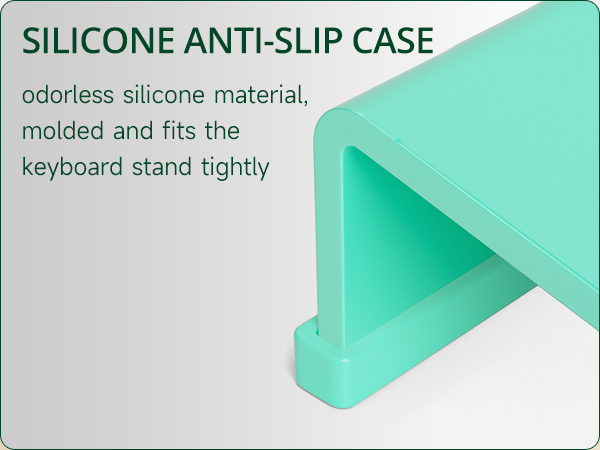 SILICONE ANTI-SLIP CASE

odorless silicone material, molded and fits the keyboard stand tightly